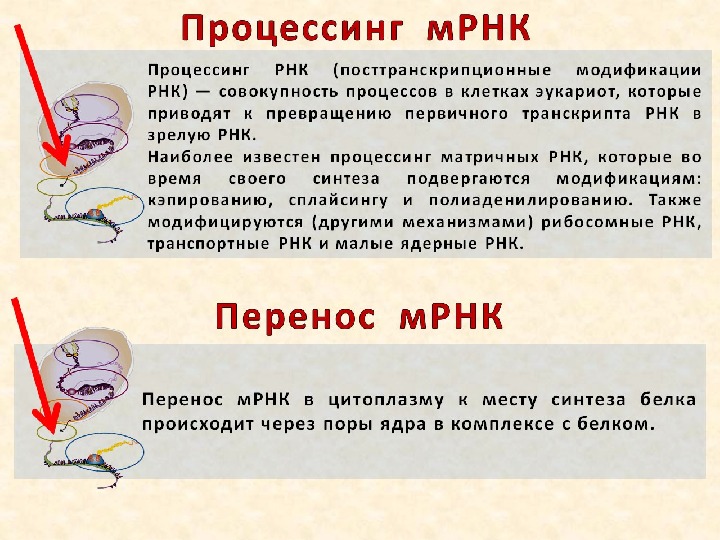 Процессинг мРНК

Процессинг РНК (посттранскрипционные модификации РНК) — совокупность процессов в клетках эукариот, которые приводят к превращению первичного транскрипта РНК в зрелую РНК.
Наиболее известен процессинг матричных РНК, которые во время своего синтеза подвергаются модификациям: кэпированию, сплайсингу и полиаденилированию. Также модифицируются (другими механизмами) рибосомные РНК, транспортные РНК и малые ядерные РНК.

Перенос мРНК

Перенос мРНК в цитоплазму к месту синтеза белка происходит через поры ядра в комплексе с белком.